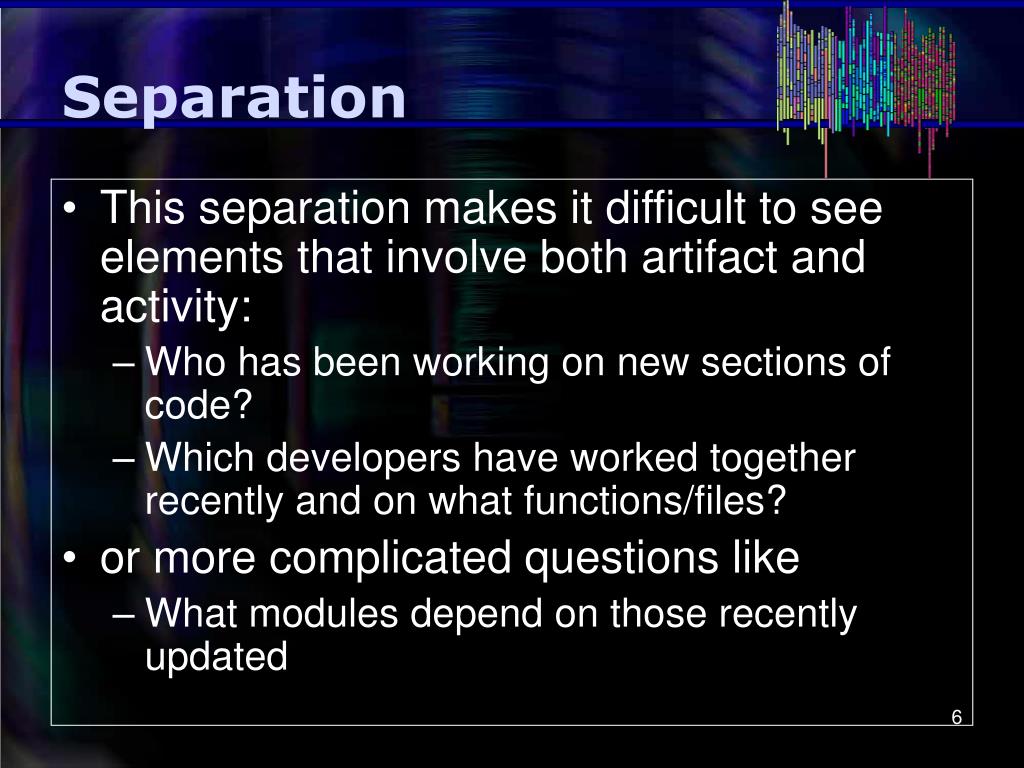 Separation

• This separation makes it difficult to see elements that involve both artifact and activity:
– Who has been working on new sections of code?
– Which developers have worked together recently and on what functions/files?
• or more complicated questions like
– What modules depend on those recently updated

6